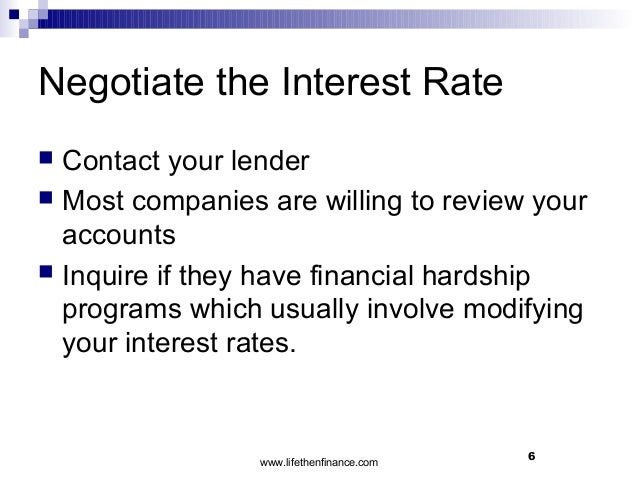 Negotiate the Interest Rate

- Contact your lender
- Most companies are willing to review your accounts
- Inquire if they have financial hardship programs which usually involve modifying your interest rates.

www.lifethenfinance.com

6